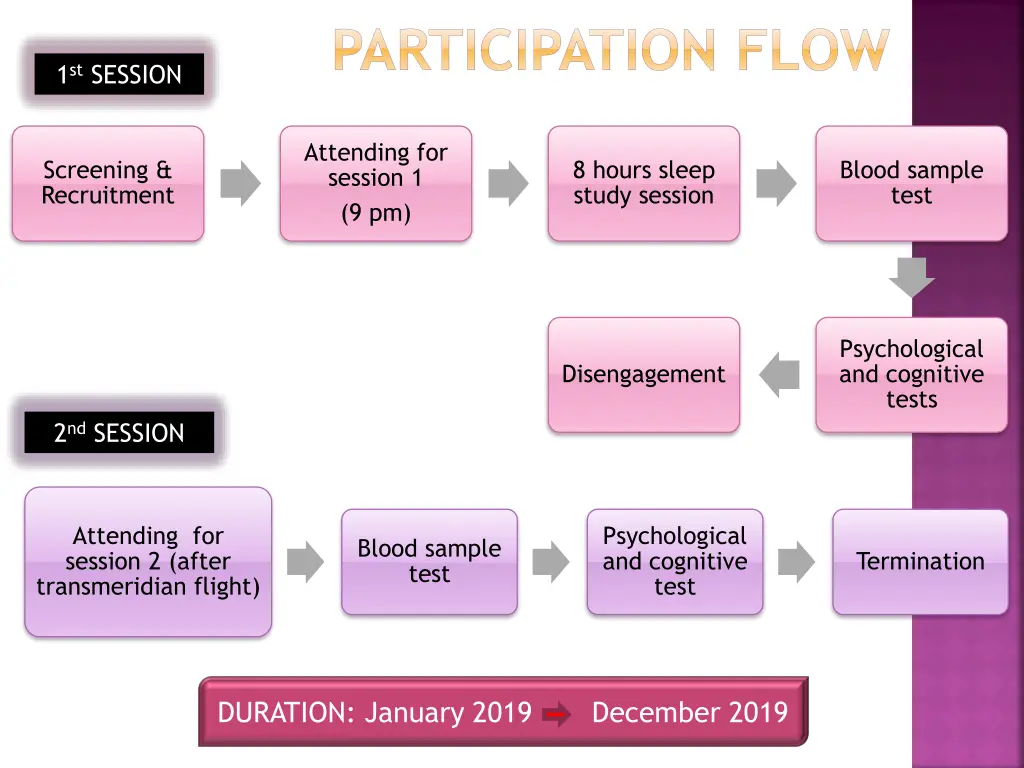 PARTICIPATION FLOW

1st SESSION

Screening & Recruitment

Attending for session 1
(9 pm)

8 hours sleep study session

Blood sample test

Psychological and cognitive tests

Disengagement

2nd SESSION

Attending for session 2 (after transmeridian flight)

Blood sample test

Psychological and cognitive test

Termination

DURATION: January 2019 December 2019